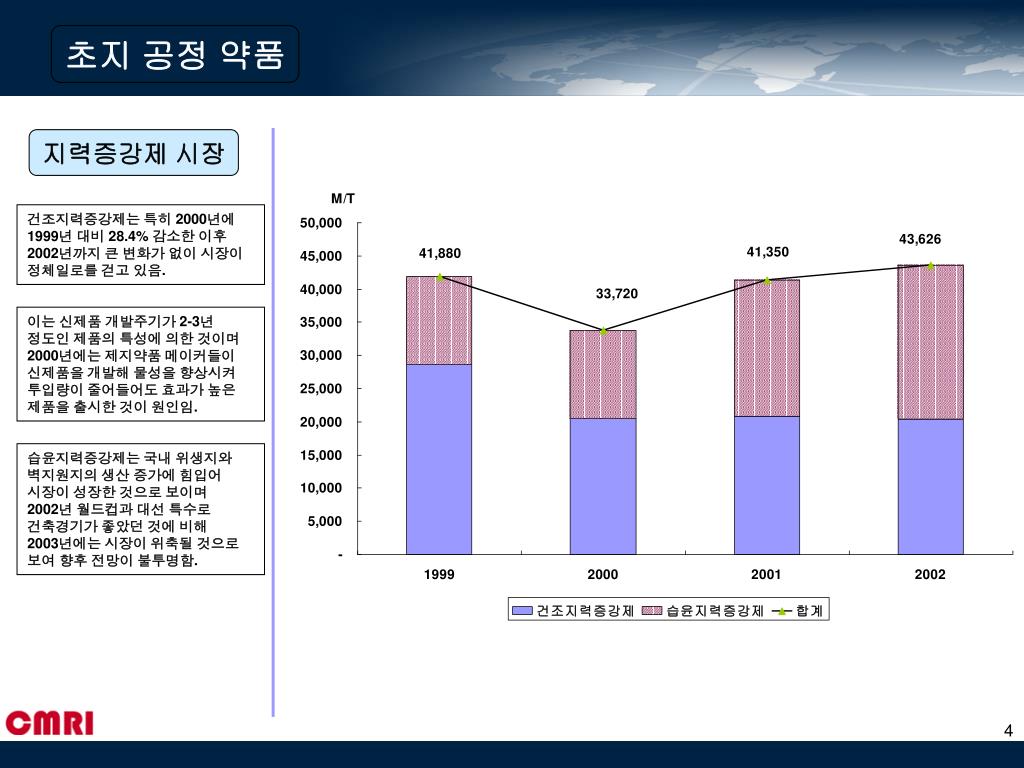 초지 공정 약품

지력증강제 시장

건조지력증강제는 특히 2000년에 1999년 대비 28.4% 감소한 이후 2002년까지 큰 변화가 없이 시장이 정체일로를 걷고 있음.

이는 신제품 개발주기가 2-3년 정도인 제품의 특성에 의한 것이며 2000년에는 제지약품 메이커들이 신제품을 개발해 물성을 향상시켜 투입량이 줄어들어도 효과가 높은 제품을 출시한 것이 원인임.

습윤지력증강제는 국내 위생지와 벽지원지의 생산 증가에 힘입어 시장이 성장한 것으로 보이며 2002년 월드컵과 대선 특수로 건축경기가 좋았던 것에 비해 2003년에는 시장이 위축될 것으로 보여 향후 전망이 불투명함.

M/T

50,000
45,000
40,000
35,000
30,000
25,000
20,000
15,000
10,000
5,000
-

41,880
33,720
41,350
43,626

1999
2000
2001
2002

건조지력증강제 습윤지력증강제 합계

CMRI

4